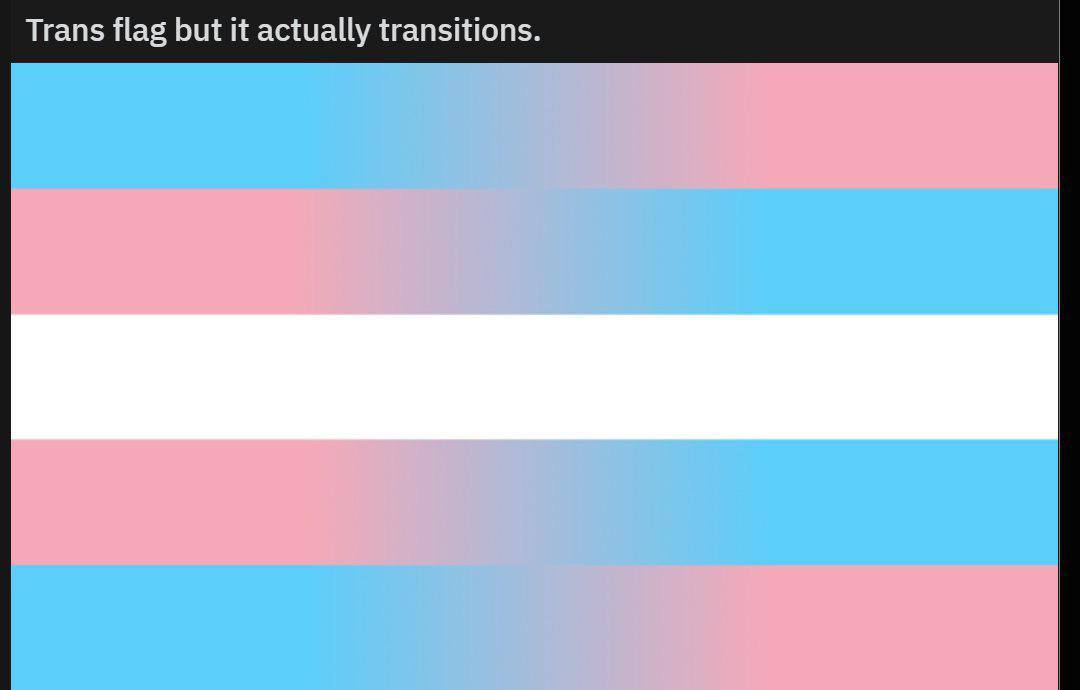 Trans flag but it actually transitions.